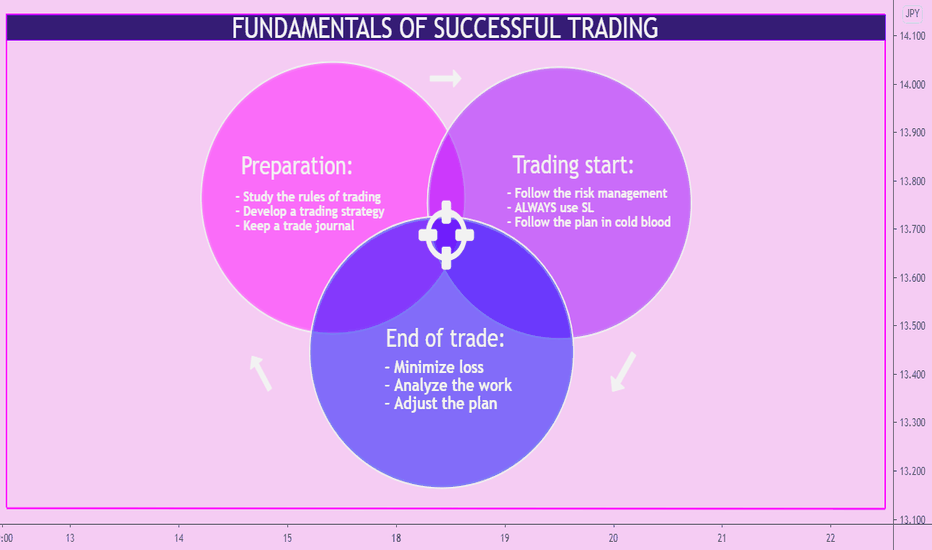 FUNDAMENTALS OF SUCCESSFUL TRADING

Preparation:
- Study the rules of trading
- Develop a trading strategy
- Keep a trade journal

Trading start:
- Follow the risk management
- ALWAYS use SL
- Follow the plan in cold blood

End of trade:
- Minimize loss
- Analyze the work
- Adjust the plan

JPY
14.100
14.000
13.900
13.800
13.700
13.600
13.500
13.400
13.300
13.200
13.100

:00 13 14 15 18 19 20 21 22